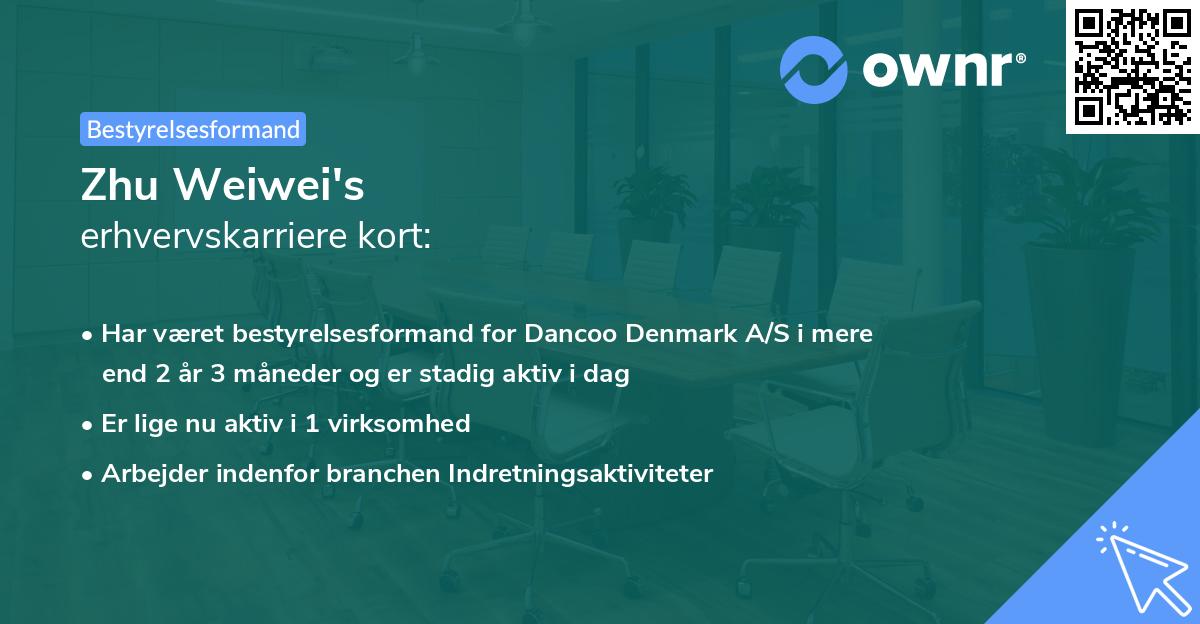 ownr®

Bestyrelsesformand

Zhu Weiwei's
erhvervskarriere kort:

• Har været bestyrelsesformand for Dancoo Denmark A/S i mere end 2 år 3 måneder og er stadig aktiv i dag
• Er lige nu aktiv i 1 virksomhed
• Arbejder indenfor branchen Indretningsaktiviteter